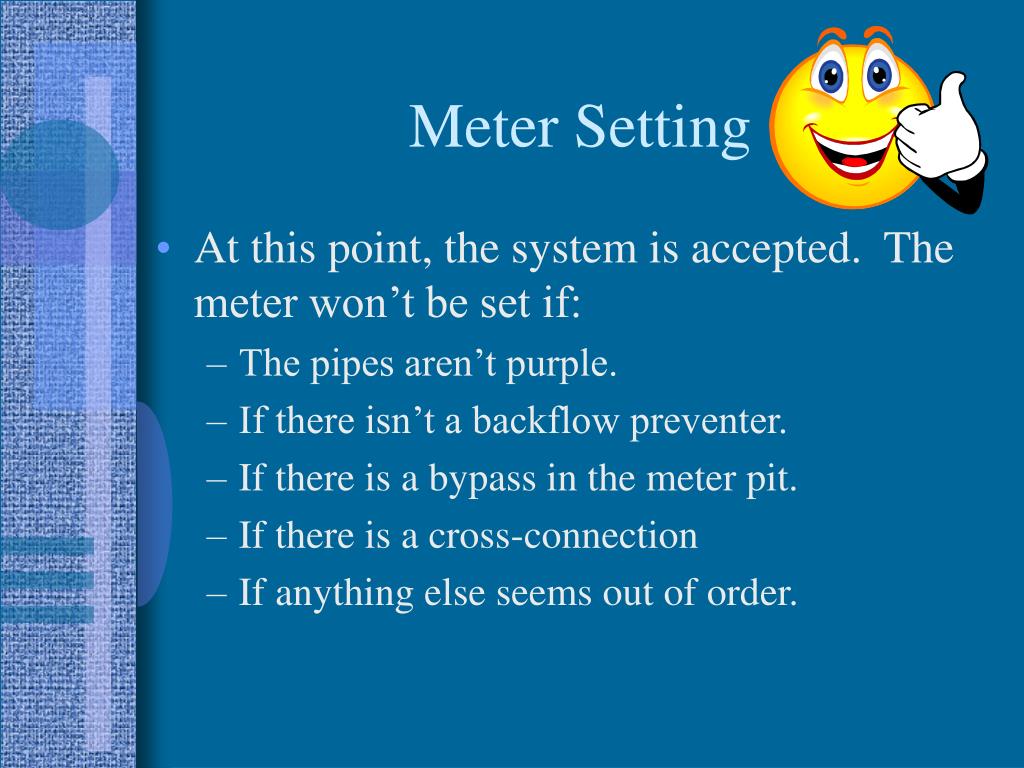 Meter Setting

• At this point, the system is accepted. The meter won’t be set if:
– The pipes aren’t purple.
– If there isn’t a backflow preventer.
– If there is a bypass in the meter pit.
– If there is a cross-connection
– If anything else seems out of order.